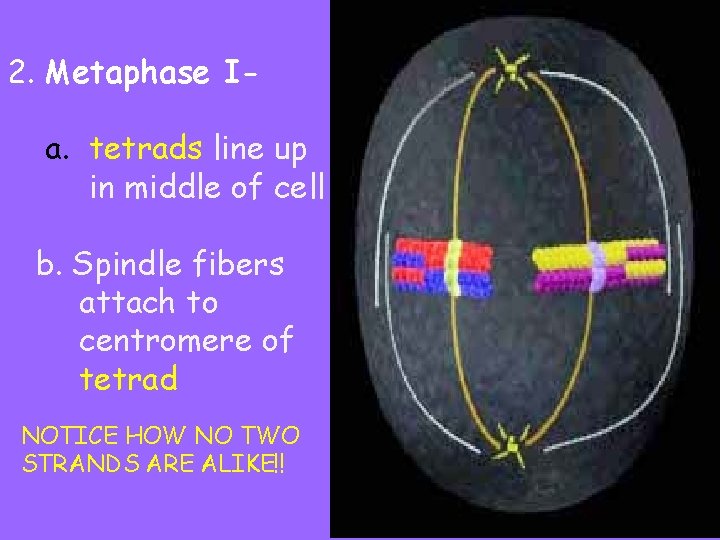 2. Metaphase I-

a. tetrads line up in middle of cell

b. Spindle fibers attach to centromere of tetrad

NOTICE HOW NO TWO STRANDS ARE ALIKE!!